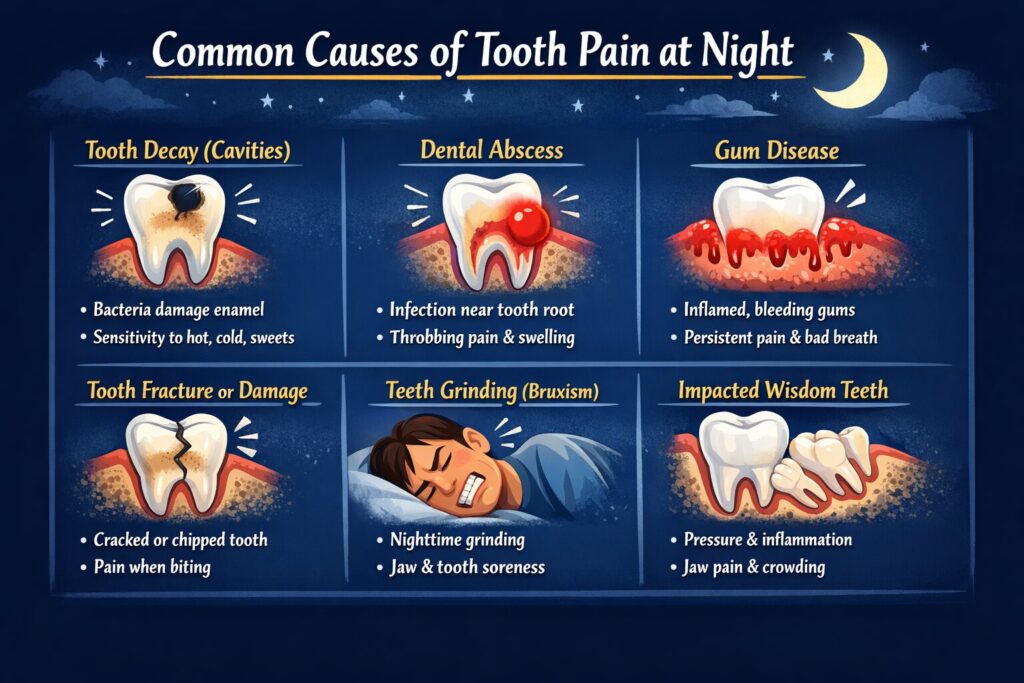 Common Causes of Tooth Pain at Night

Tooth Decay (Cavities)
• Bacteria damage enamel
• Sensitivity to hot, cold, sweets

Dental Abscess
• Infection near tooth root
• Throbbing pain & swelling

Gum Disease
• Inflamed, bleeding gums
• Persistent pain & bad breath

Tooth Fracture or Damage
• Cracked or chipped tooth
• Pain when biting

Teeth Grinding (Bruxism)
• Nighttime grinding
• Jaw & tooth soreness

Impacted Wisdom Teeth
• Pressure & inflammation
• Jaw pain & crowding